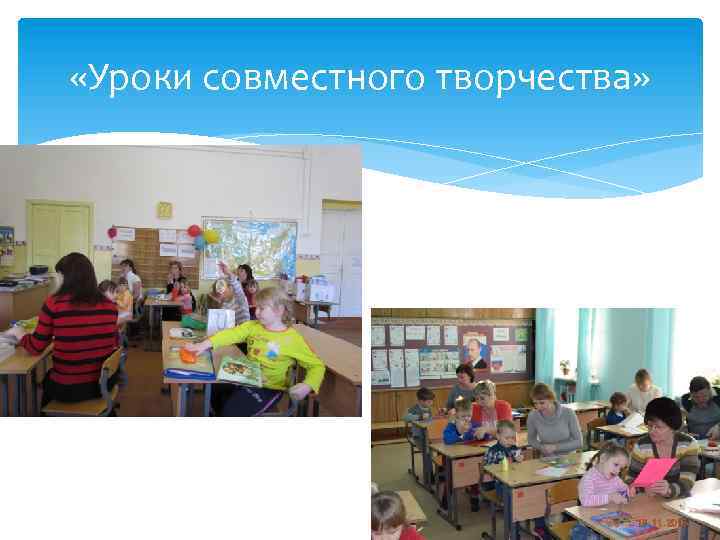 «Уроки совместного творчества»